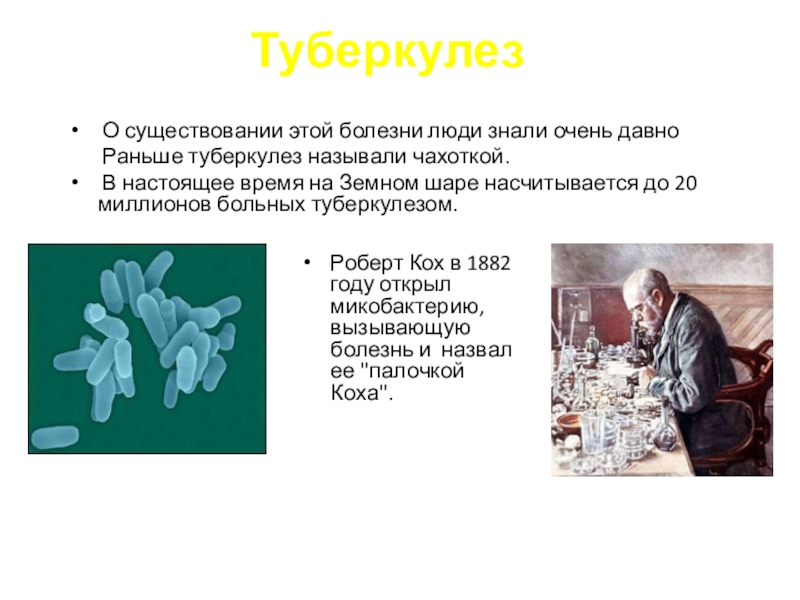 Туберкулез

• О существовании этой болезни люди знали очень давно Раньше туберкулез называли чахоткой.
• В настоящее время на Земном шаре насчитывается до 20 миллионов больных туберкулезом.

• Роберт Кох в 1882 году открыл микобактерию, вызывающую болезнь и назвал ее "палочкой Коха".